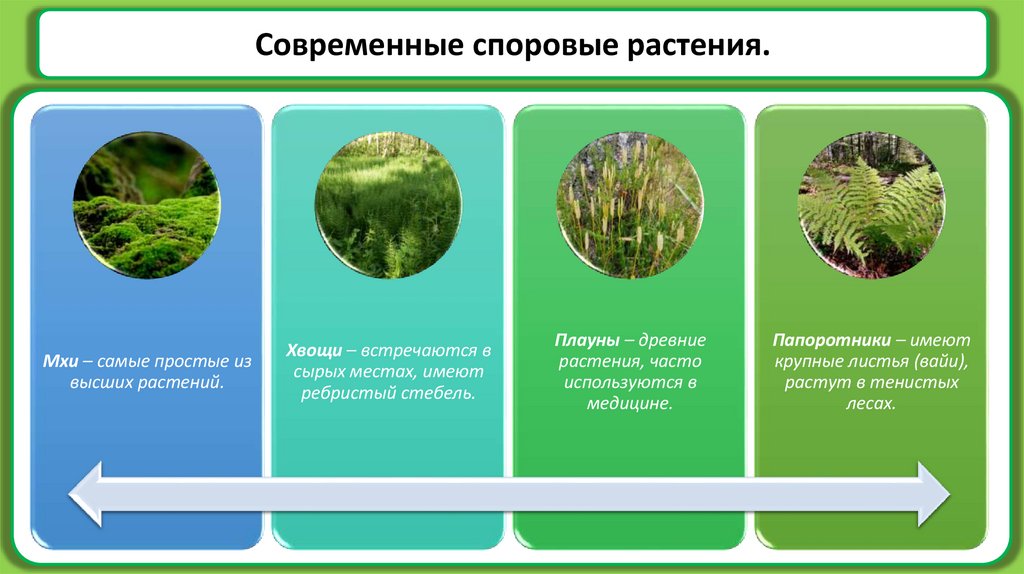 Современные споровые растения.

Мхи – самые простые из высших растений.

Хвощи – встречаются в сырых местах, имеют ребристый стебель.

Плауны – древние растения, часто используются в медицине.

Папоротники – имеют крупные листья (вайи), растут в тенистых лесах.